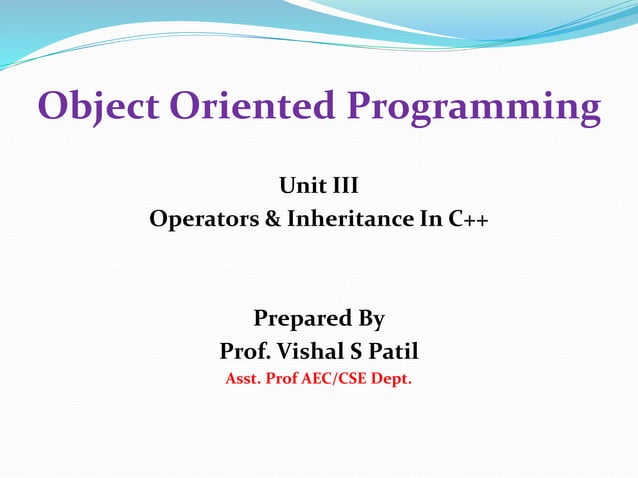 Object Oriented Programming

Unit III
Operators & Inheritance In C++

Prepared By
Prof. Vishal S Patil
Asst. Prof AEC/CSE Dept.